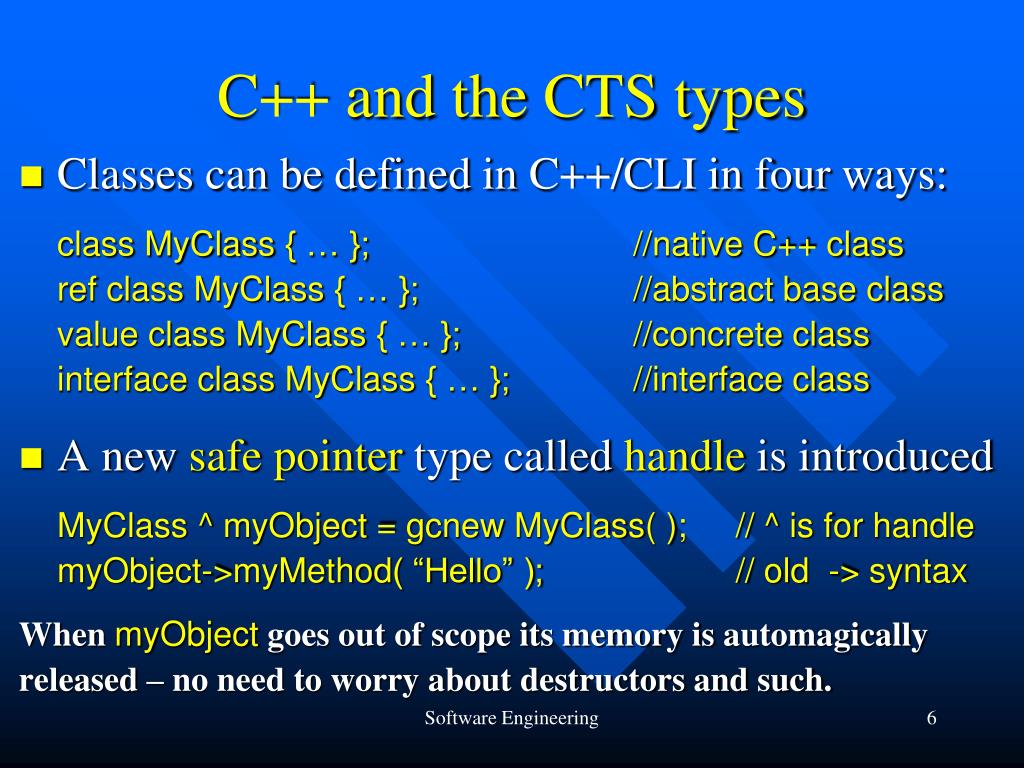 C++ and the CTS types

Classes can be defined in C++/CLI in four ways:

class MyClass { … }; //native C++ class
ref class MyClass { … }; //abstract base class
value class MyClass { … }; //concrete class
interface class MyClass { … }; //interface class

A new safe pointer type called handle is introduced

MyClass ^ myObject = gcnew MyClass( ); // ^ is for handle
myObject->myMethod( “Hello” ); // old -> syntax

When myObject goes out of scope its memory is automagically released – no need to worry about destructors and such.

Software Engineering

6